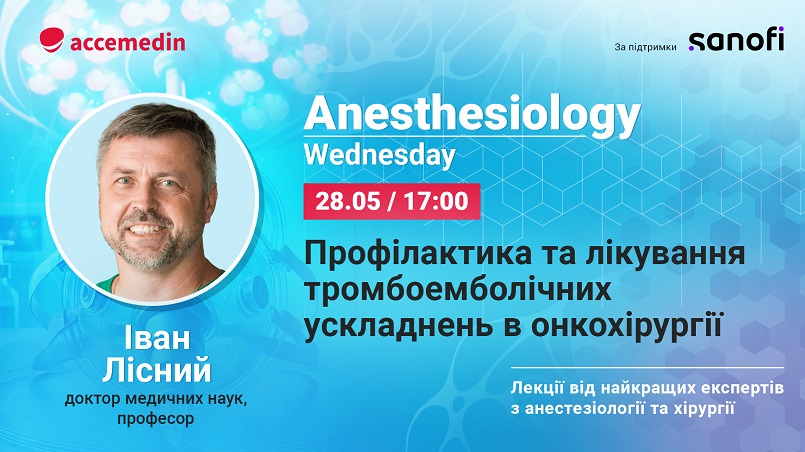 accemedin

За підтримки sanofi

Anesthesiology
Wednesday

28.05 / 17:00

Профілактика та лікування тромбоемболічних ускладнень в онкохірургії

Іван
Лісний
доктор медичних наук, професор

Лекції від найкращих експертів з анестезіології та хірургії